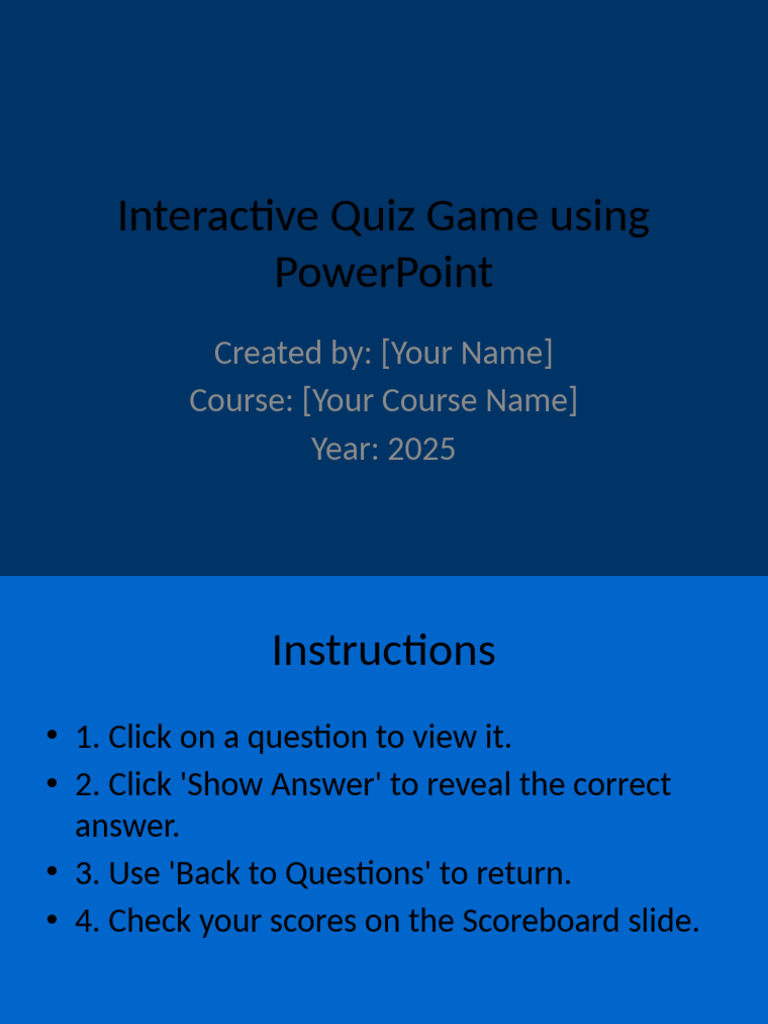 Interactive Quiz Game using PowerPoint

Created by: [Your Name]
Course: [Your Course Name]
Year: 2025

Instructions

• 1. Click on a question to view it.
• 2. Click 'Show Answer' to reveal the correct answer.
• 3. Use 'Back to Questions' to return.
• 4. Check your scores on the Scoreboard slide.